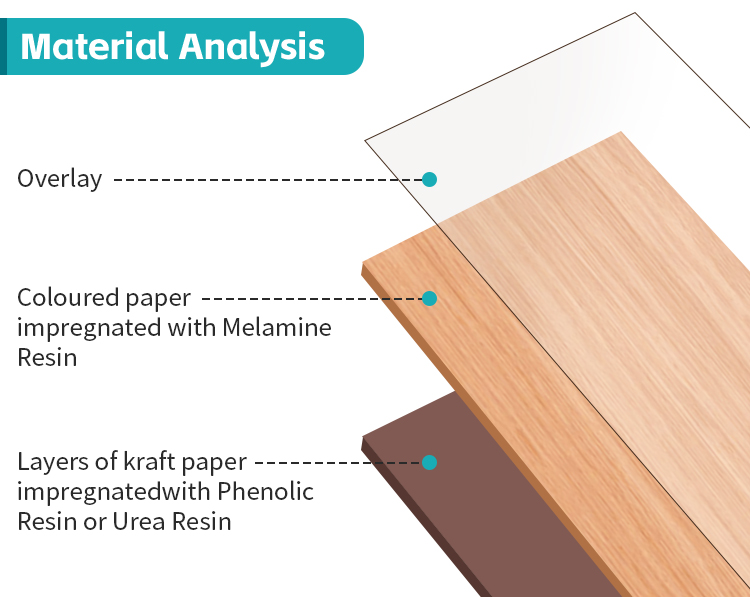 Material Analysis

Overlay

Coloured paper impregnated with Melamine Resin

Layers of kraft paper impregnatedwith Phenolic Resin or Urea Resin